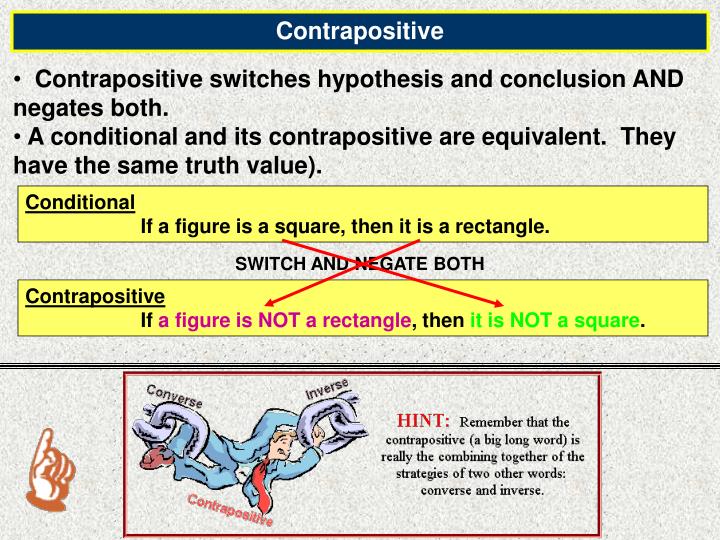 Contrapositive

• Contrapositive switches hypothesis and conclusion AND negates both.
• A conditional and its contrapositive are equivalent. They have the same truth value).

Conditional
If a figure is a square, then it is a rectangle.

SWITCH AND NEGATE BOTH

Contrapositive
If a figure is NOT a rectangle, then it is NOT a square.

Converse

Inverse

Contrapositive

HINT: Remember that the contrapositive (a big long word) is really the combining together of the strategies of two other words: converse and inverse.